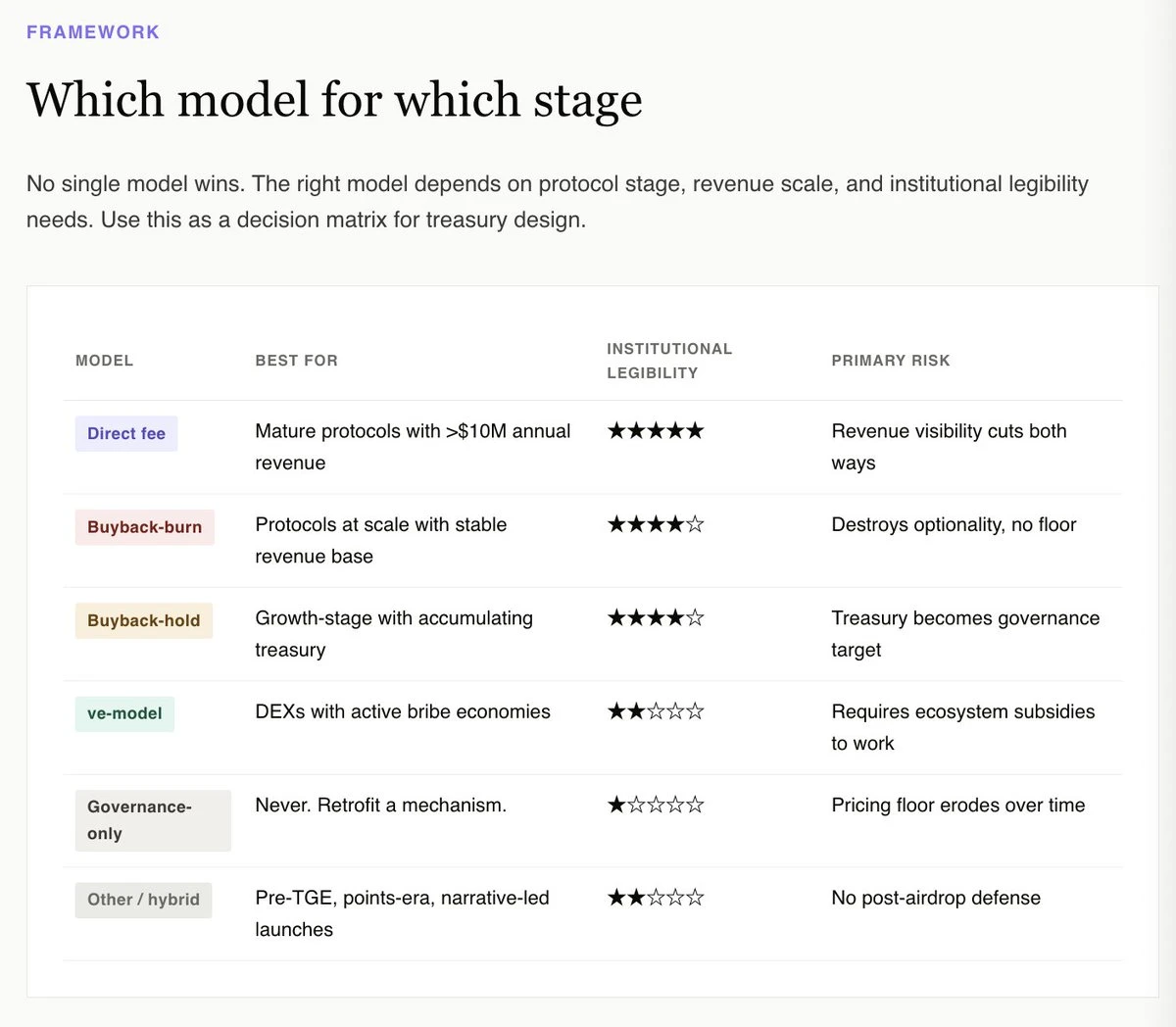 FRAMEWORK

Which model for which stage

No single model wins. The right model depends on protocol stage, revenue scale, and institutional legibility needs. Use this as a decision matrix for treasury design.

| MODEL | BEST FOR | INSTITUTIONAL LEGIBILITY | PRIMARY RISK |
|---|---|---|---|
| Direct fee | Mature protocols with >$10M annual revenue | ★★★★★ | Revenue visibility cuts both ways |
| Buyback-burn | Protocols at scale with stable revenue base | ★★★★☆ | Destroys optionality, no floor |
| Buyback-hold | Growth-stage with accumulating treasury | ★★★★☆ | Treasury becomes governance target |
| ve-model | DEXs with active bribe economies | ★★☆☆☆ | Requires ecosystem subsidies to work |
| Governance-only | Never. Retrofit a mechanism. | ★☆☆☆☆ | Pricing floor erodes over time |
| Other / hybrid | Pre-TGE, points-era, narrative-led launches | ★★☆☆☆ | No post-airdrop defense |